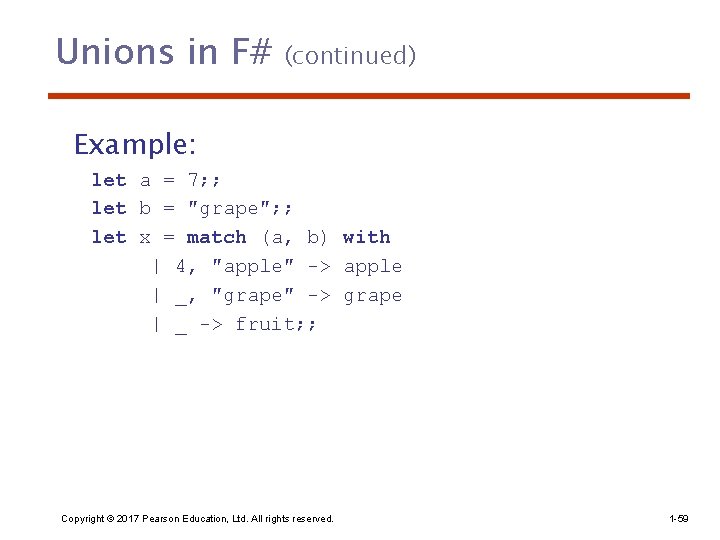 Unions in F# (continued)

Example:

let a = 7;;
let b = "grape";;
let x = match (a, b) with
    | 4, "apple" -> apple
    | _, "grape" -> grape
    | _ -> fruit;;

Copyright © 2017 Pearson Education, Ltd. All rights reserved.

1-59